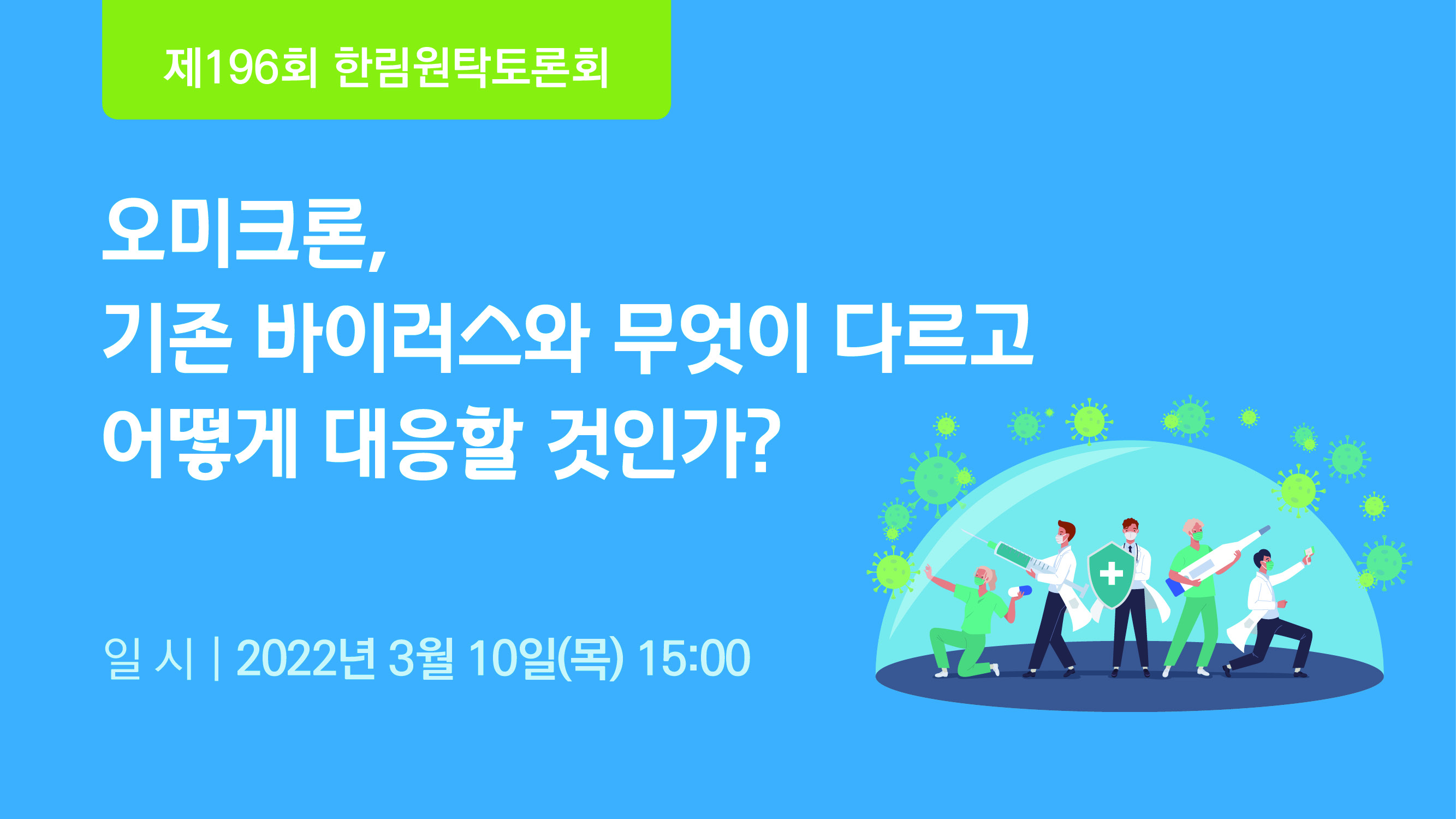 제196회 한림원탁토론회

오미크론,
기존 바이러스와 무엇이 다르고
어떻게 대응할 것인가?

일 시 | 2022년 3월 10일(목) 15:00